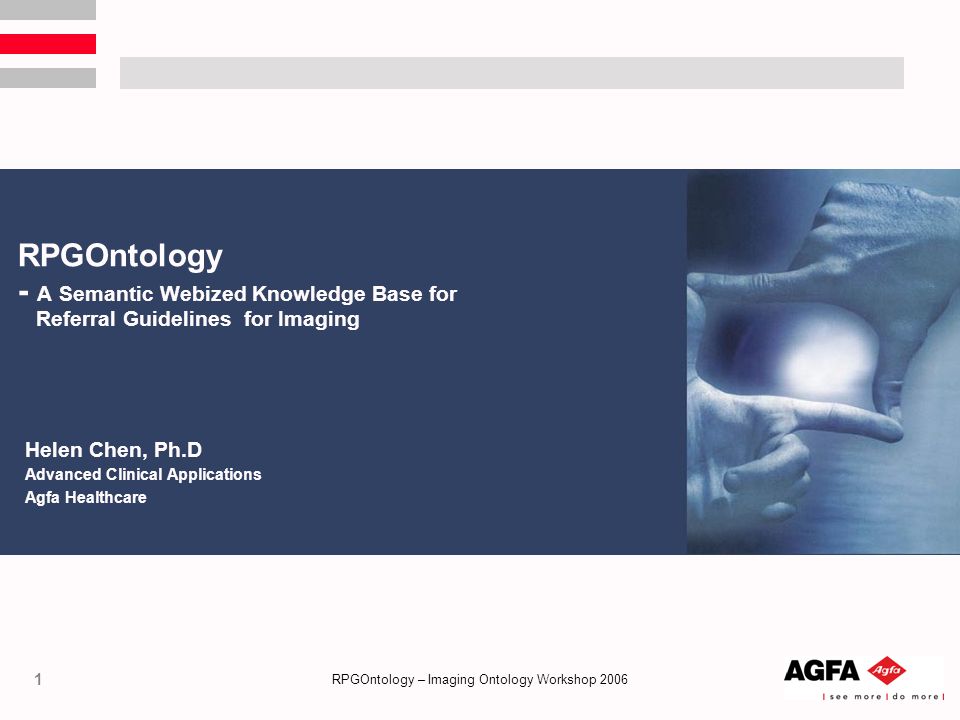 RPGOntology

- A Semantic Webized Knowledge Base for Referral Guidelines for Imaging

Helen Chen, Ph.D
Advanced Clinical Applications
Agfa Healthcare

1

RPGOntology – Imaging Ontology Workshop 2006

AGFA Agfa
| see more | do more |